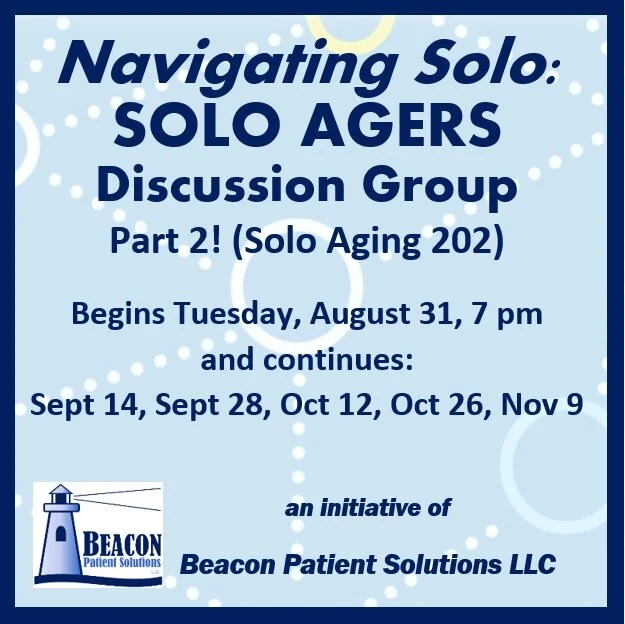 Navigating Solo:
SOLO AGERS
Discussion Group
Part 2! (Solo Aging 202)

Begins Tuesday, August 31, 7 pm
and continues:
Sept 14, Sept 28, Oct 12, Oct 26, Nov 9

BEACON
Patient Solutions
LLC

an initiative of

Beacon Patient Solutions LLC